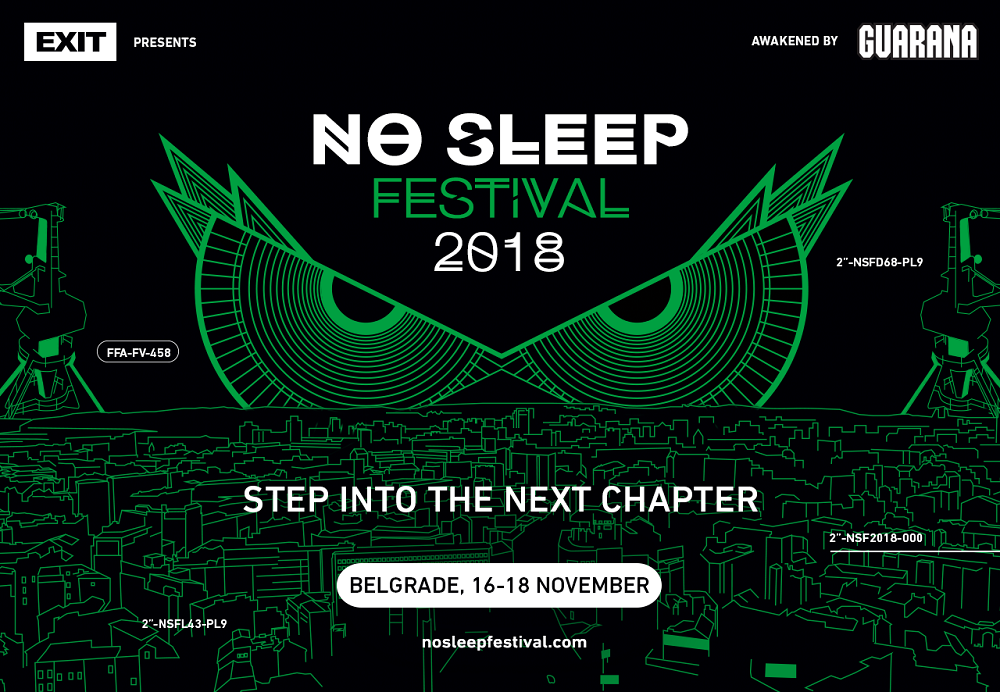 EXIT PRESENTS

AWAKENED BY GUARANA

NO SLEEP
FESTIVAL
2018

2"-NSFD68-PL9

FFA-FV-458

STEP INTO THE NEXT CHAPTER

2"-NSF2018-000

BELGRADE, 16-18 NOVEMBER

2"-NSFL43-PL9

nosleepfestival.com